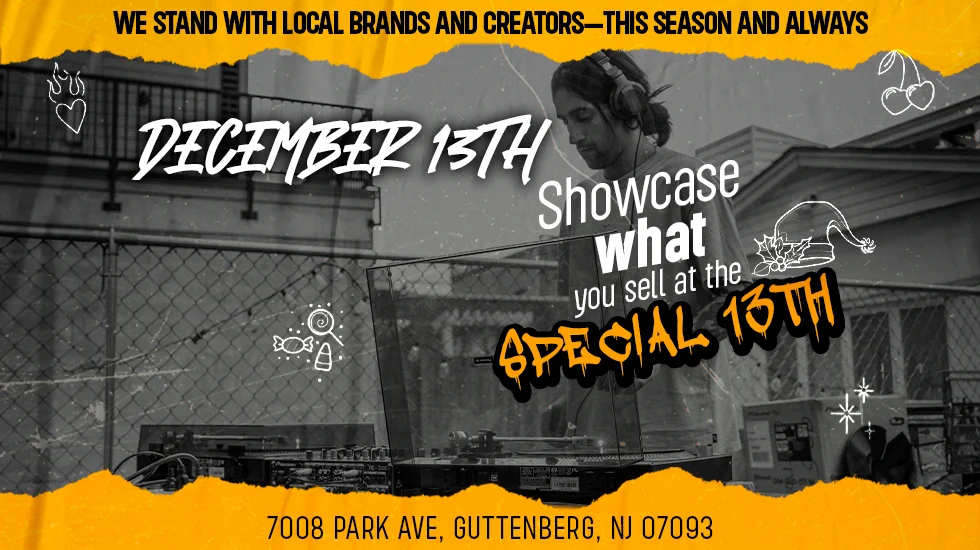 WE STAND WITH LOCAL BRANDS AND CREATORS—THIS SEASON AND ALWAYS

DECEMBER 13TH

Showcase what you sell at the SPECIAL 13TH

7008 PARK AVE, GUTTENBERG, NJ 07093